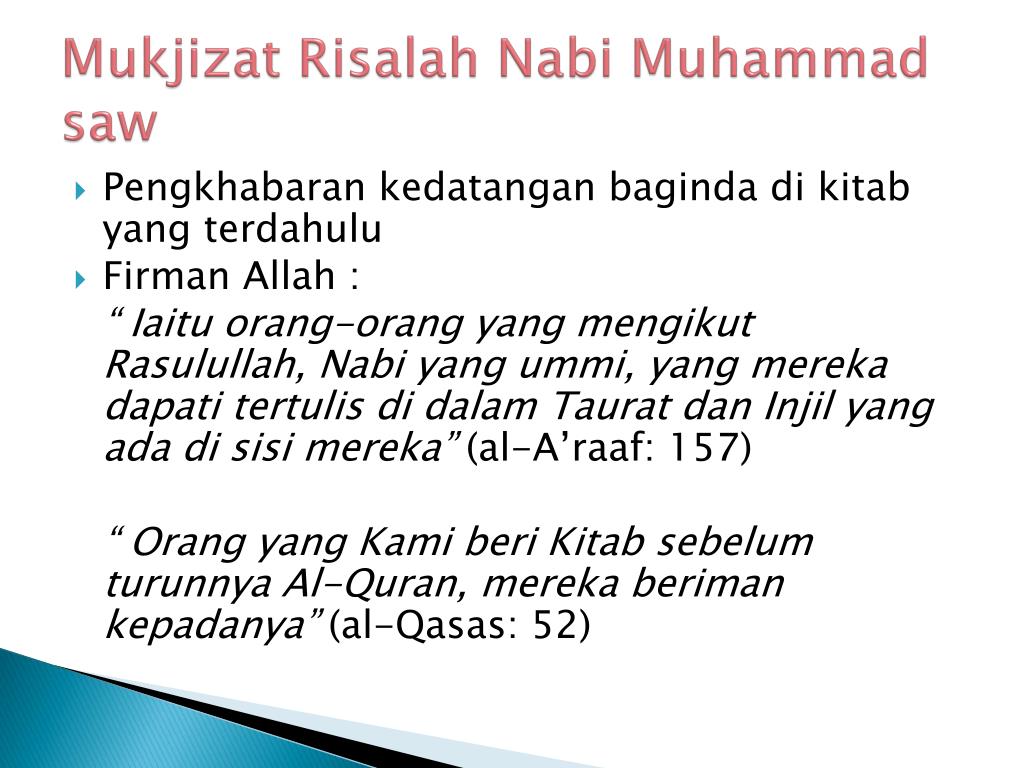 Mukjizat Risalah Nabi Muhammad saw

Pengkhabaran kedatangan baginda di kitab yang terdahulu

Firman Allah :

“ Iaitu orang-orang yang mengikut Rasulullah, Nabi yang ummi, yang mereka dapati tertulis di dalam Taurat dan Injil yang ada di sisi mereka” (al-A’raaf: 157)

“ Orang yang Kami beri Kitab sebelum turunnya Al-Quran, mereka beriman kepadanya” (al-Qasas: 52)